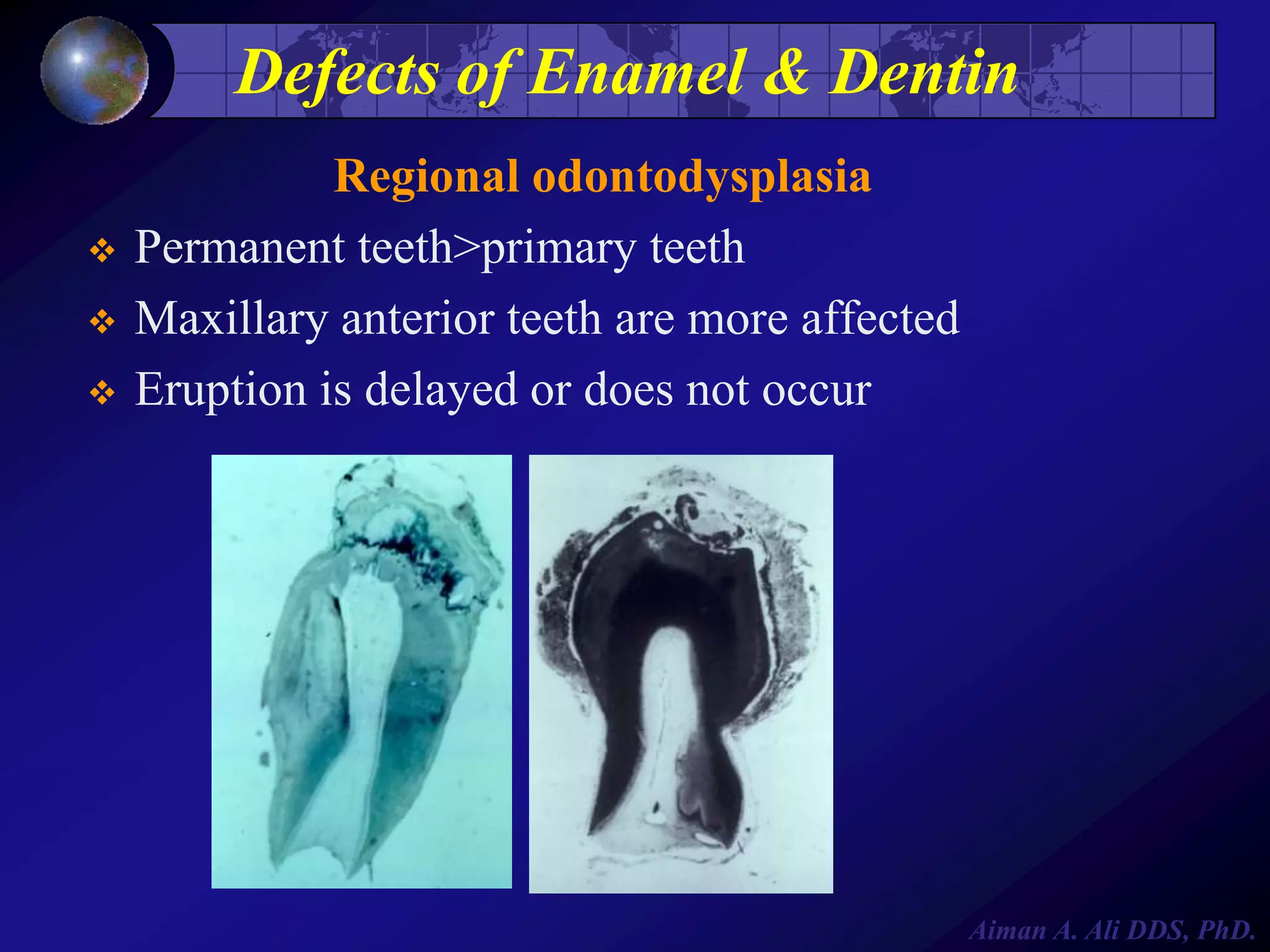 Defects of Enamel & Dentin

Regional odontodysplasia

❖ Permanent teeth>primary teeth
❖ Maxillary anterior teeth are more affected
❖ Eruption is delayed or does not occur

Aiman A. Ali DDS, PhD.